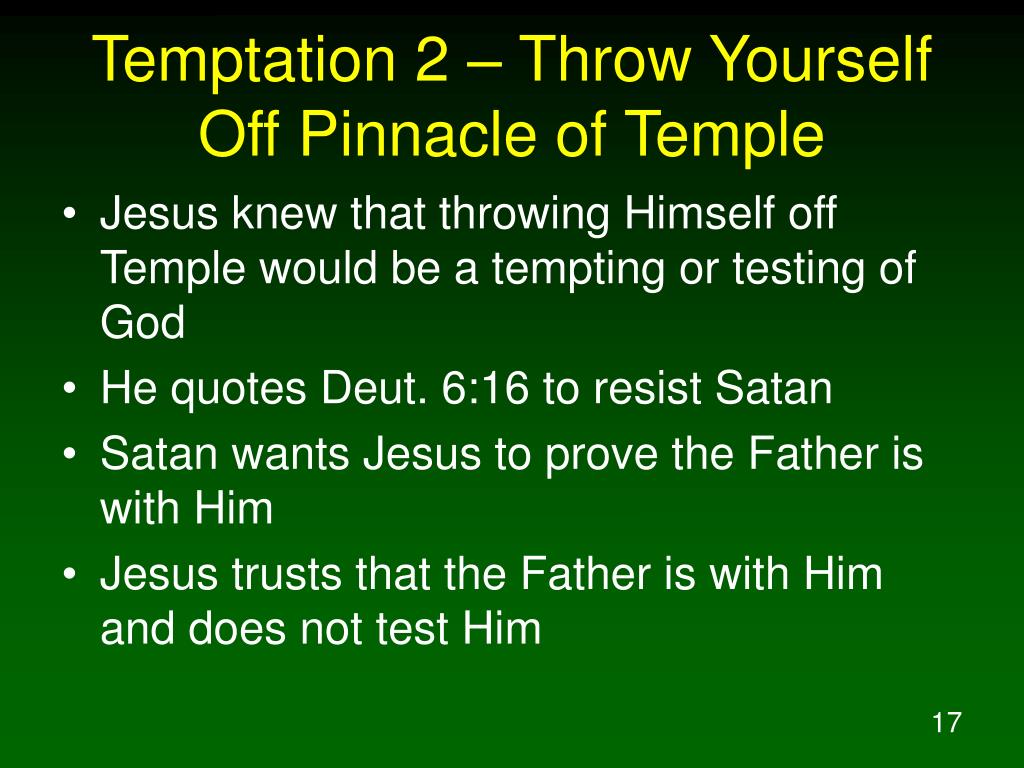 Temptation 2 – Throw Yourself Off Pinnacle of Temple

• Jesus knew that throwing Himself off Temple would be a tempting or testing of God
• He quotes Deut. 6:16 to resist Satan
• Satan wants Jesus to prove the Father is with Him
• Jesus trusts that the Father is with Him and does not test Him

17